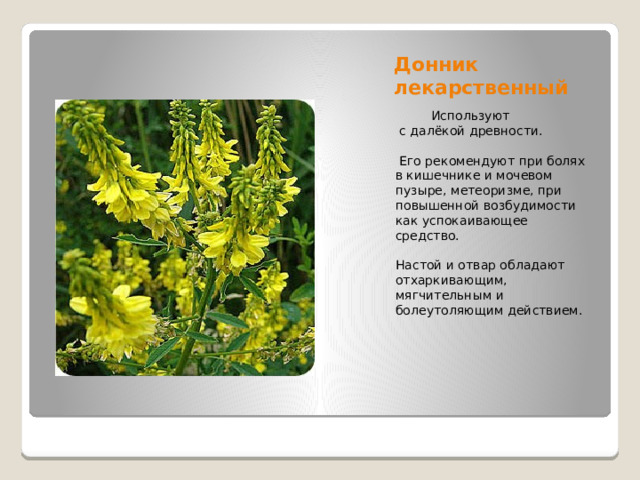 Донник лекарственный

Используют с далёкой древности.

Его рекомендуют при болях в кишечнике и мочевом пузыре, метеоризме, при повышенной возбудимости как успокаивающее средство.

Настой и отвар обладают отхаркивающим, мягчительным и болеутоляющим действием.